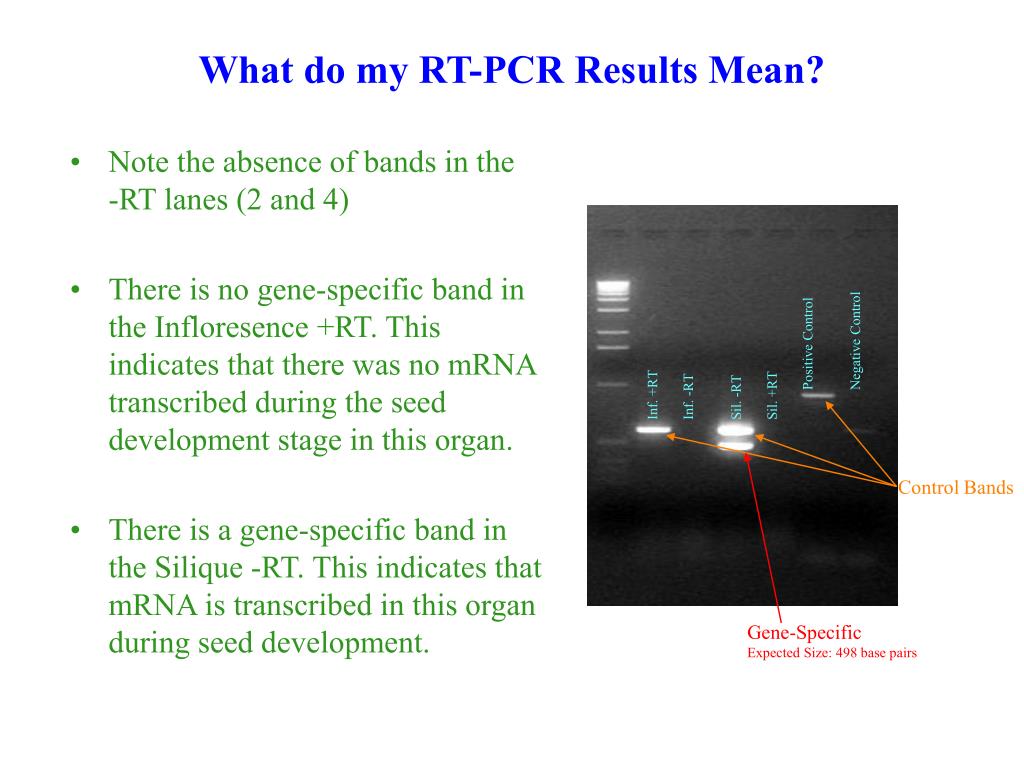 What do my RT-PCR Results Mean?

• Note the absence of bands in the -RT lanes (2 and 4)

• There is no gene-specific band in the Infloresence +RT. This indicates that there was no mRNA transcribed during the seed development stage in this organ.

• There is a gene-specific band in the Silique -RT. This indicates that mRNA is transcribed in this organ during seed development.

Inf. +RT
Inf. -RT
Sil. -RT
Sil. +RT
Positive Control
Negative Control

Control Bands

Gene-Specific
Expected Size: 498 base pairs